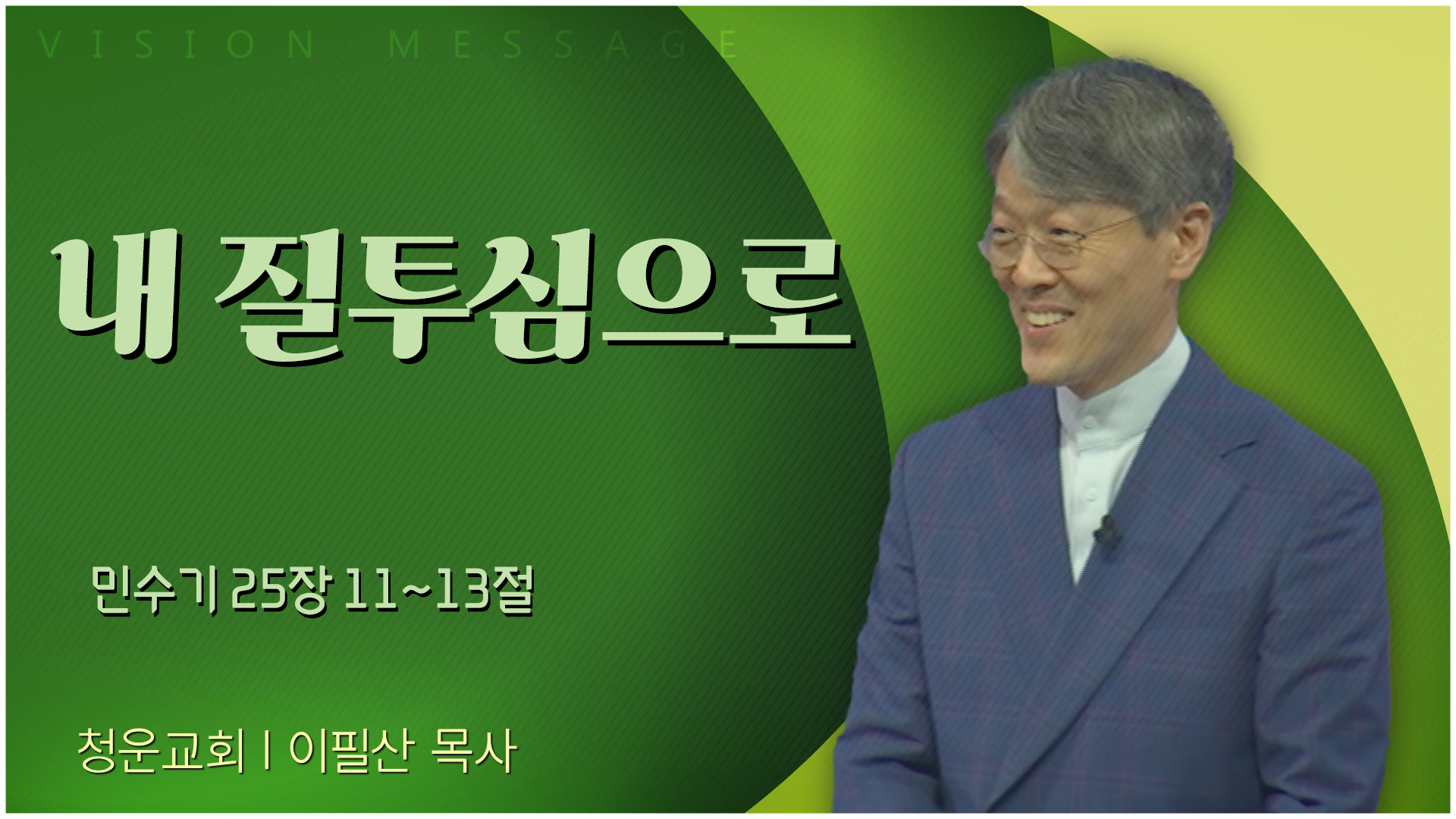 VISION MESSAGE

내 질투심으로

민수기 25장 11~13절

청운교회 I 이필산 목사